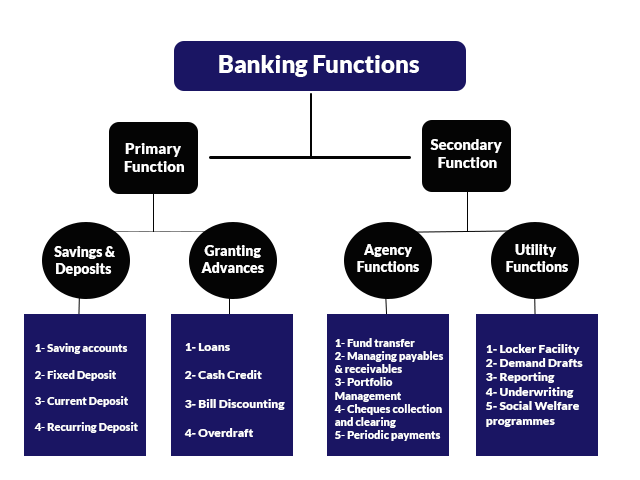 Banking Functions

Primary Function

Secondary Function

Savings & Deposits

Granting Advances

Agency Functions

Utility Functions

1- Saving accounts

2- Fixed Deposit

3- Current Deposit

4- Recurring Deposit

1- Loans

2- Cash Credit

3- Bill Discounting

4- Overdraft

1- Fund transfer
2- Managing payables & receivables
3- Portfolio Management
4- Cheques collection and clearing
5- Periodic payments

1- Locker Facility
2- Demand Drafts
3- Reporting
4- Underwriting
5- Social Welfare programmes